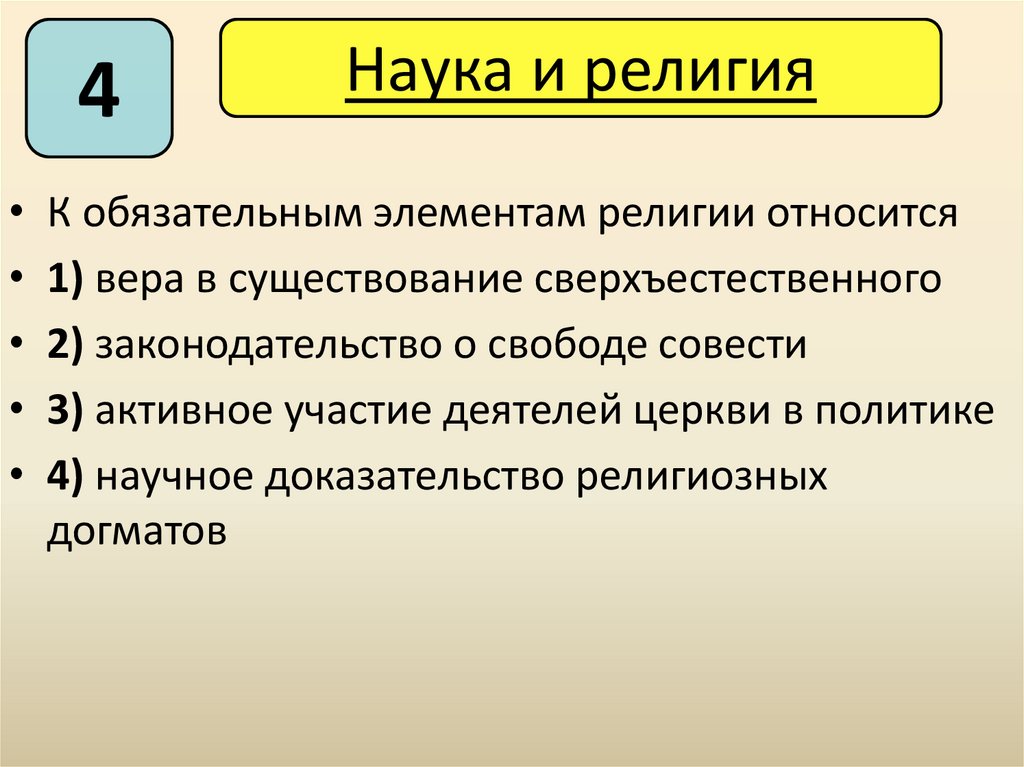 4

Наука и религия

• К обязательным элементам религии относится
• 1) вера в существование сверхъестественного
• 2) законодательство о свободе совести
• 3) активное участие деятелей церкви в политике
• 4) научное доказательство религиозных догматов